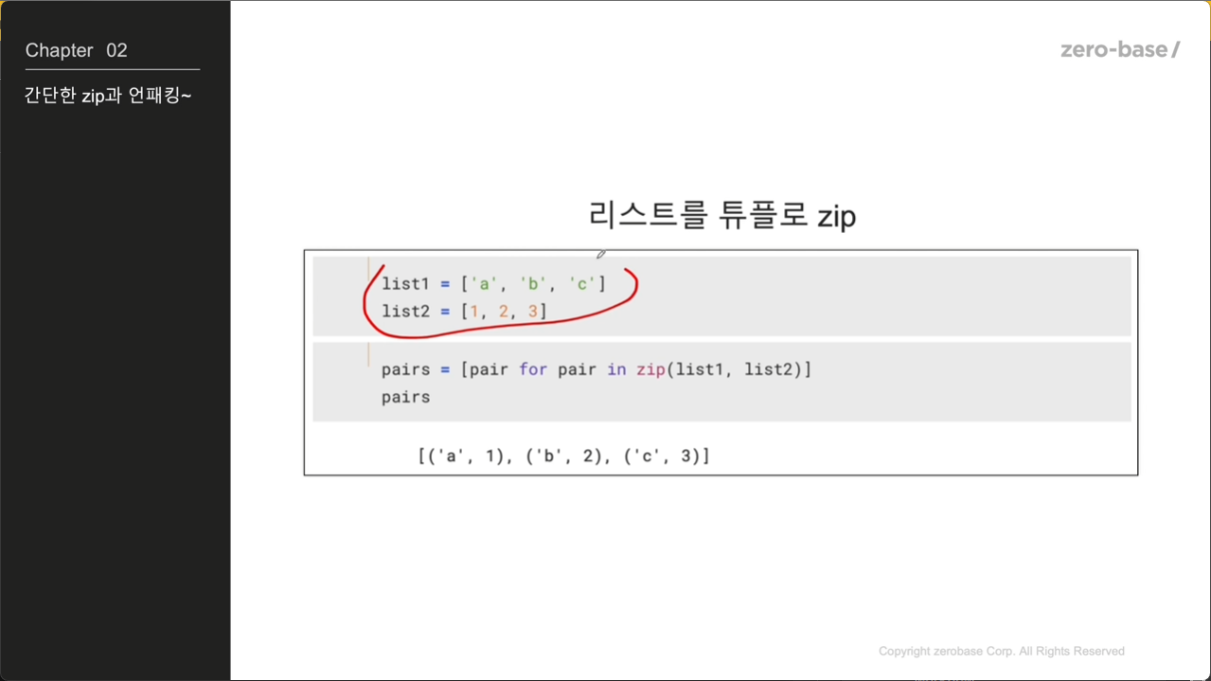 Chapter 02

간단한 zip과 언패킹~

zero-base/

리스트를 튜플로 zip

list1 = ['a', 'b', 'c']
list2 = [1, 2, 3]

pairs = [pair for pair in zip(list1, list2)]
pairs

[('a', 1), ('b', 2), ('c', 3)]

Copyright zerobase Corp. All Rights Reserved